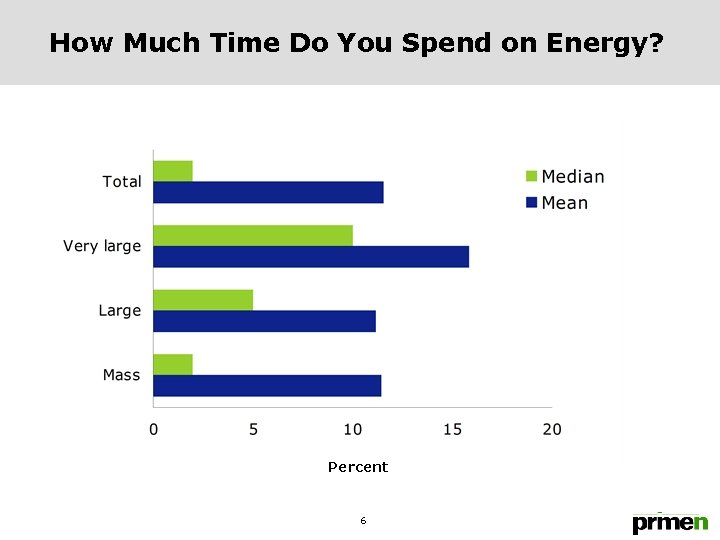 How Much Time Do You Spend on Energy?

Total
Very large
Large
Mass

Median
Mean

0
5
10
15
20

Percent

6

prmen